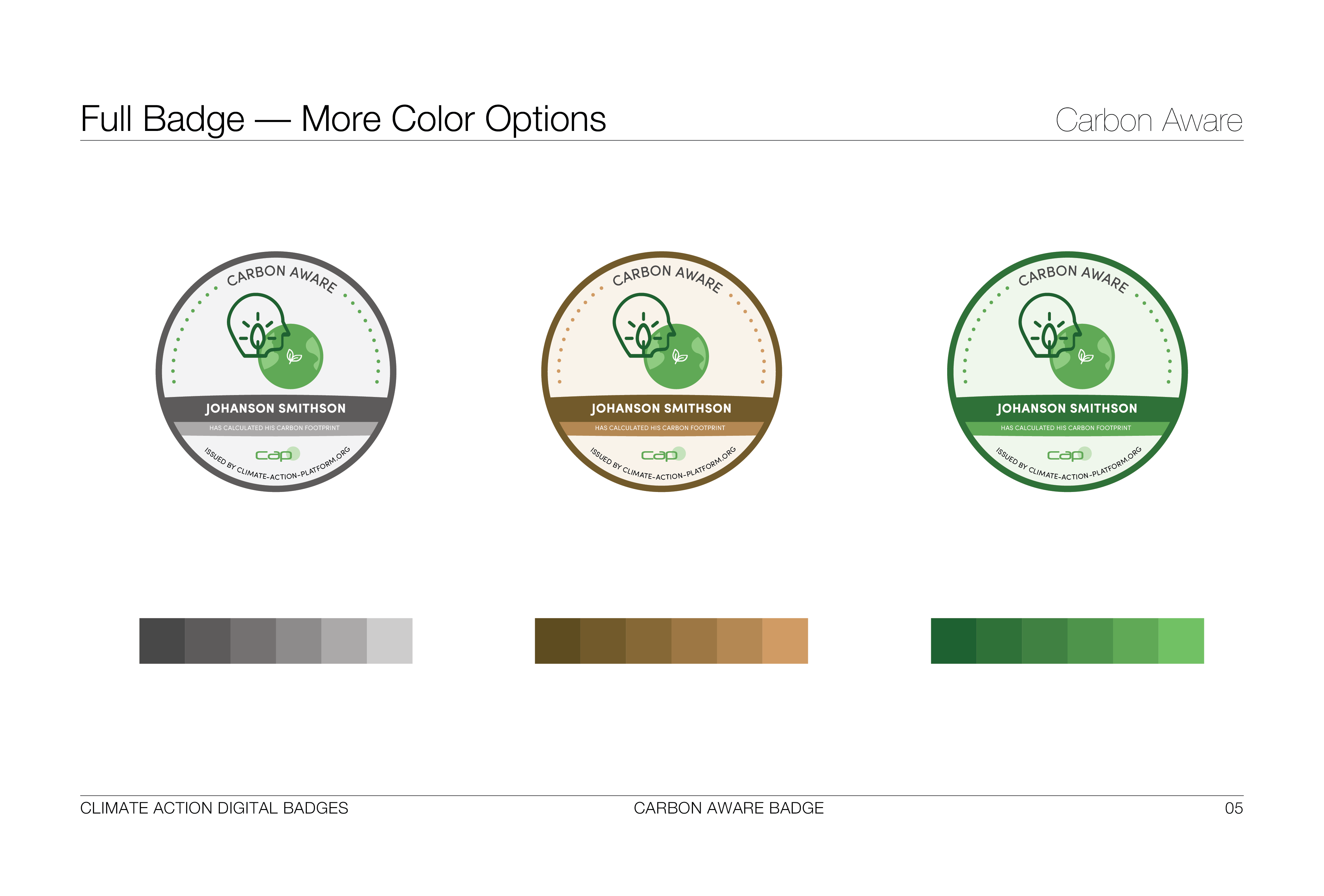 Full Badge — More Color Options

Carbon Aware

CARBON AWARE

JOHANSON SMITHSON

HAS CALCULATED HIS CARBON FOOTPRINT

cap

ISSUED BY CLIMATE-ACTION-PLATFORM.ORG

CARBON AWARE

JOHANSON SMITHSON

HAS CALCULATED HIS CARBON FOOTPRINT

cap

ISSUED BY CLIMATE-ACTION-PLATFORM.ORG

CARBON AWARE

JOHANSON SMITHSON

HAS CALCULATED HIS CARBON FOOTPRINT

cap

ISSUED BY CLIMATE-ACTION-PLATFORM.ORG

CLIMATE ACTION DIGITAL BADGES

CARBON AWARE BADGE

05